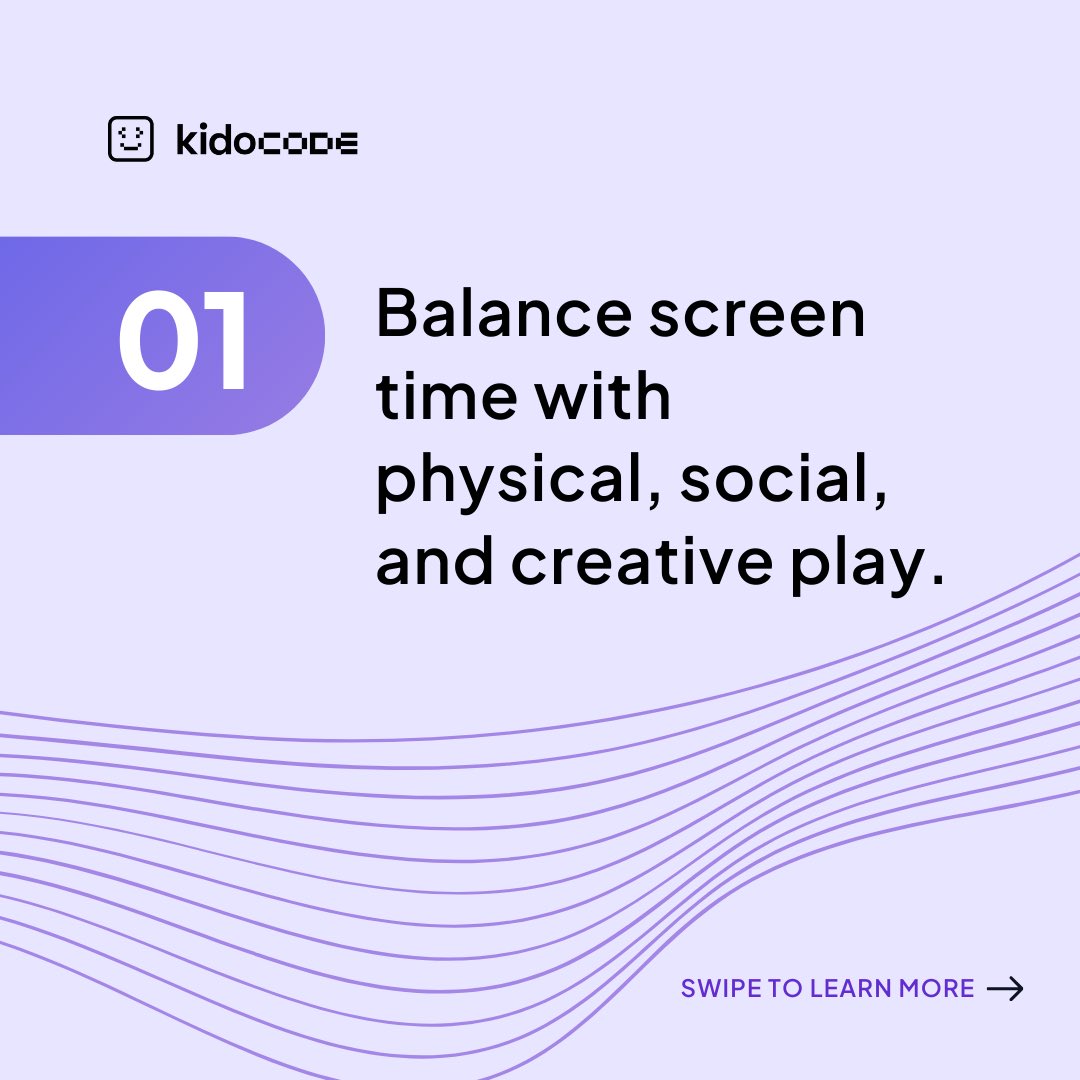 kidocode

01

Balance screen time with physical, social, and creative play.

SWIPE TO LEARN MORE →